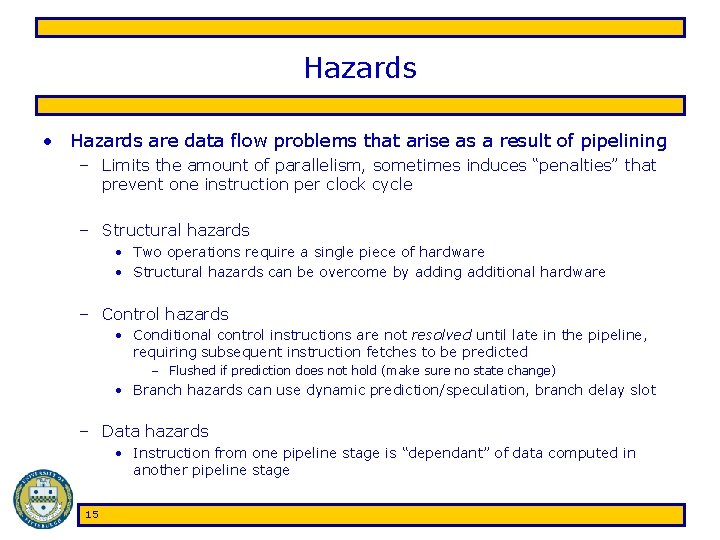 Hazards

• Hazards are data flow problems that arise as a result of pipelining
– Limits the amount of parallelism, sometimes induces “penalties” that prevent one instruction per clock cycle

– Structural hazards
• Two operations require a single piece of hardware
• Structural hazards can be overcome by adding additional hardware

– Control hazards
• Conditional control instructions are not resolved until late in the pipeline, requiring subsequent instruction fetches to be predicted
– Flushed if prediction does not hold (make sure no state change)
• Branch hazards can use dynamic prediction/speculation, branch delay slot

– Data hazards
• Instruction from one pipeline stage is “dependant” of data computed in another pipeline stage

UNIVERSITY OF PITTSBURGH

15